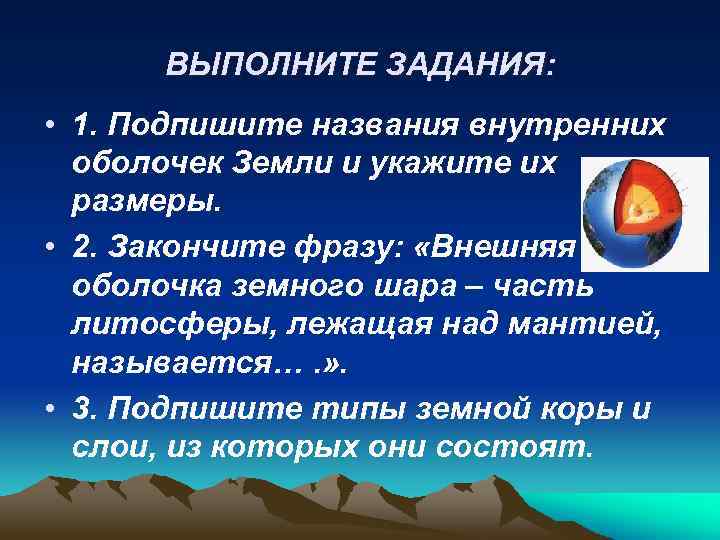 ВЫПОЛНИТЕ ЗАДАНИЯ:

• 1. Подпишите названия внутренних оболочек Земли и укажите их размеры.

• 2. Закончите фразу: «Внешняя оболочка земного шара – часть литосферы, лежащая над мантией, называется… .».

• 3. Подпишите типы земной коры и слои, из которых они состоят.